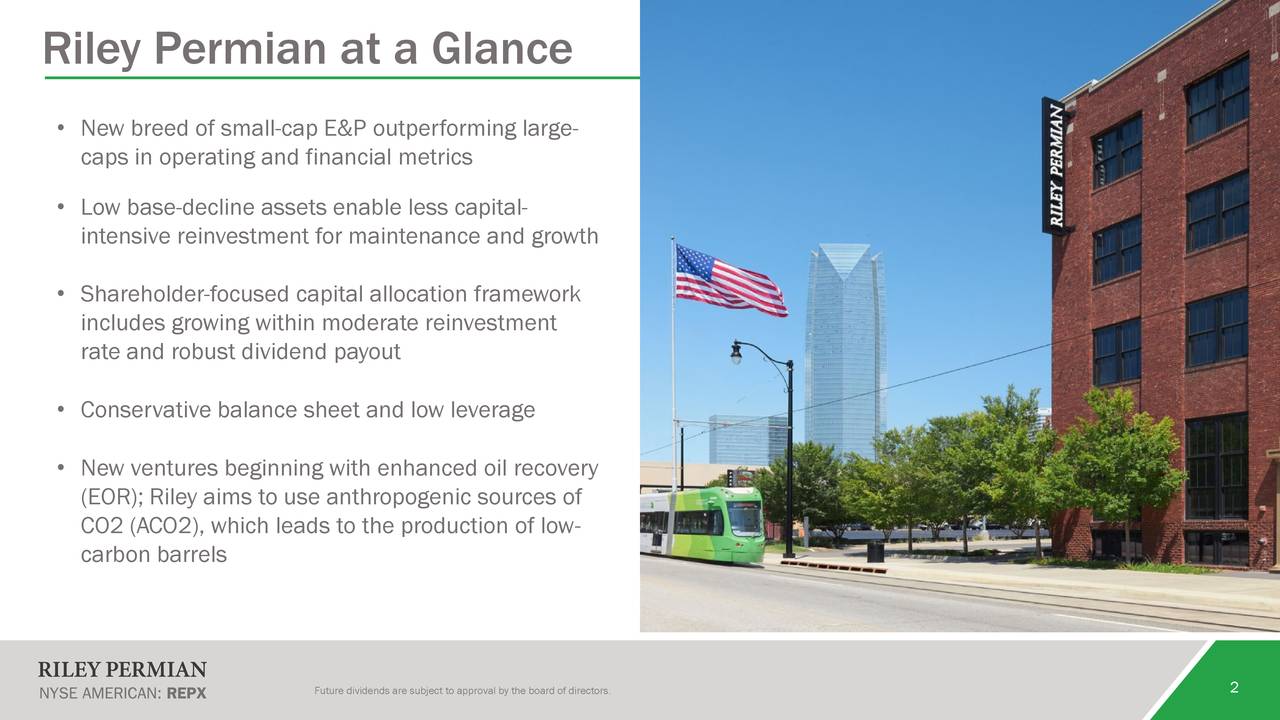 Riley Permian at a Glance

• New breed of small-cap E&P outperforming large-caps in operating and financial metrics

• Low base-decline assets enable less capital-intensive reinvestment for maintenance and growth

• Shareholder-focused capital allocation framework includes growing within moderate reinvestment rate and robust dividend payout

• Conservative balance sheet and low leverage

• New ventures beginning with enhanced oil recovery (EOR); Riley aims to use anthropogenic sources of CO2 (ACO2), which leads to the production of low-carbon barrels

RILEY PERMIAN

RILEY PERMIAN
NYSE AMERICAN: REPX

Future dividends are subject to approval by the board of directors.

2